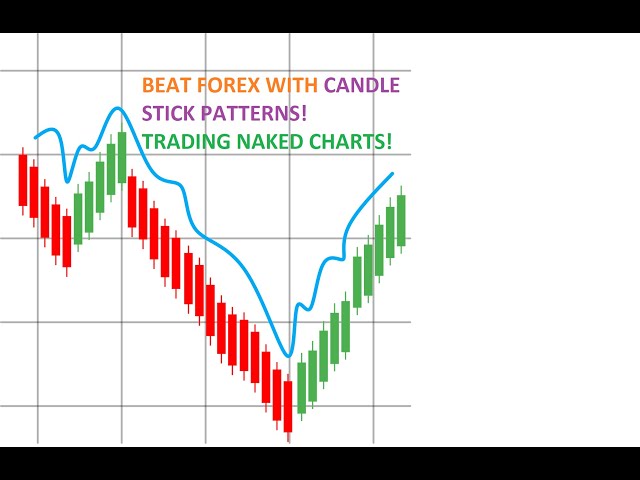 BEAT FOREX WITH CANDLE STICK PATTERNS!
TRADING NAKED CHARTS!